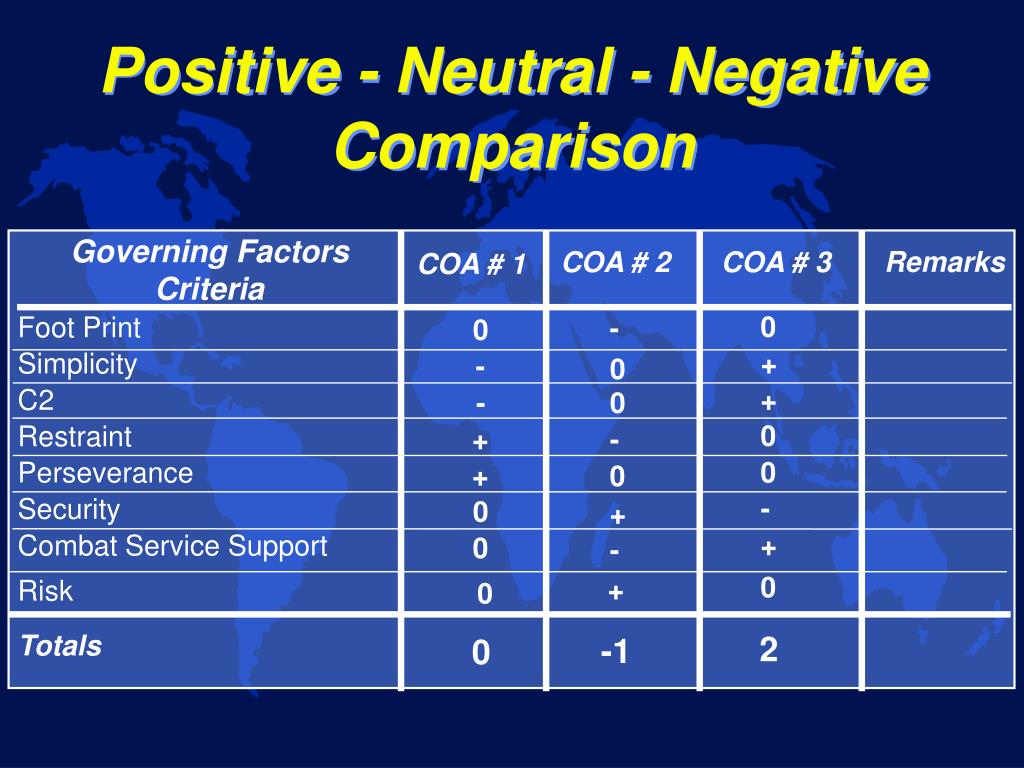 Positive - Neutral - Negative Comparison

| Governing Factors Criteria | COA # 1 | COA # 2 | COA # 3 | Remarks |
|---|---|---|---|---|
| Foot Print | 0 | - | 0 | |
| Simplicity | - | 0 | + | |
| C2 | - | 0 | + | |
| Restraint | + | - | 0 | |
| Perseverance | + | 0 | 0 | |
| Security | 0 | + | - | |
| Combat Service Support | 0 | - | + | |
| Risk | 0 | + | 0 | |
| Totals | 0 | -1 | 2 | |